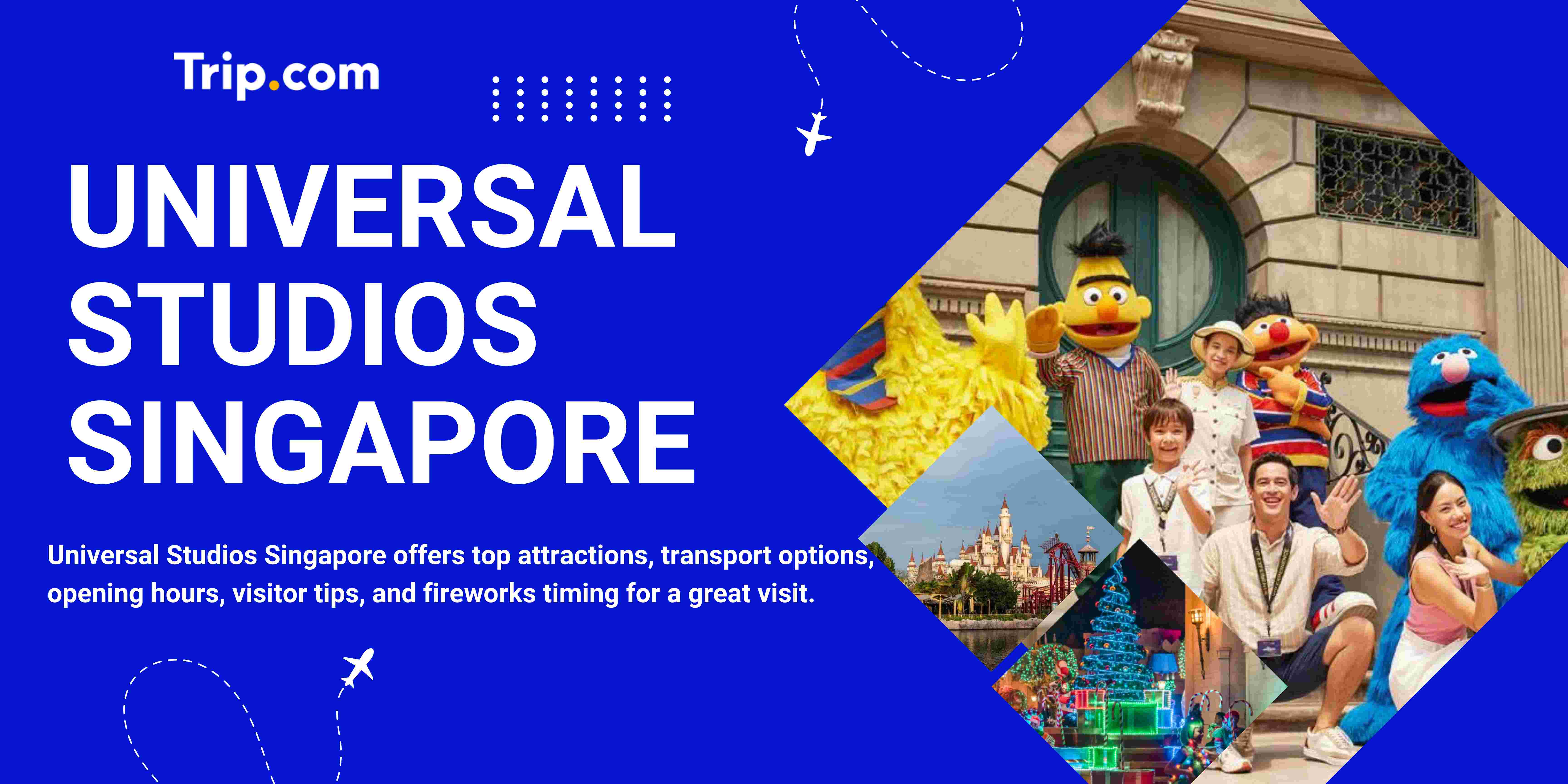 Trip.com

UNIVERSAL STUDIOS SINGAPORE

Universal Studios Singapore offers top attractions, transport options, opening hours, visitor tips, and fireworks timing for a great visit.